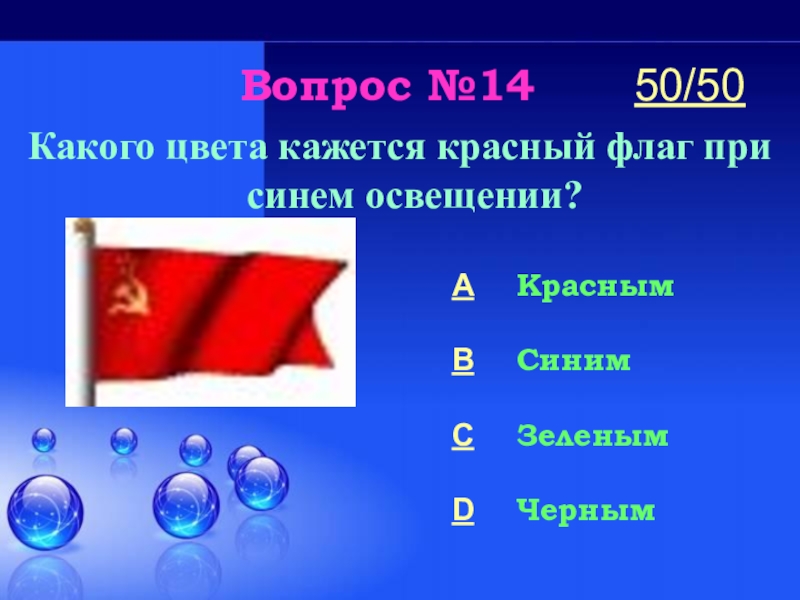 Вопрос №14 50/50

Какого цвета кажется красный флаг при синем освещении?

A Красным

B Синим

C Зеленым

D Черным